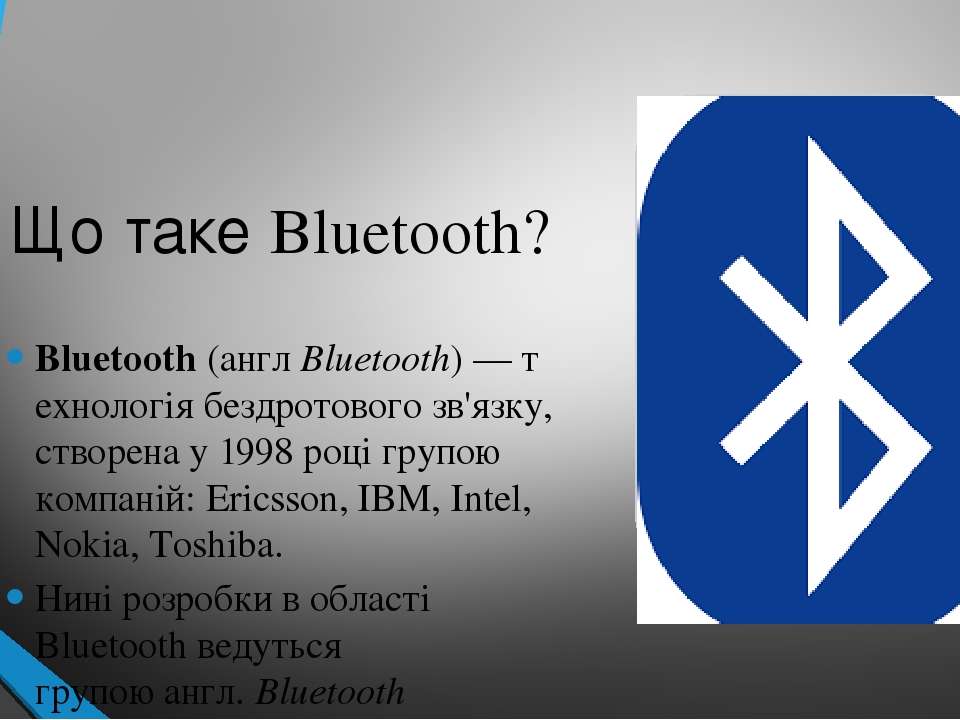 Що таке Bluetooth?

Bluetooth (англ Bluetooth) — т ехнологія бездротового зв'язку, створена у 1998 році групою компаній: Ericsson, IBM, Intel, Nokia, Toshiba.

Нині розробки в області Bluetooth ведуться групою англ. Bluetooth